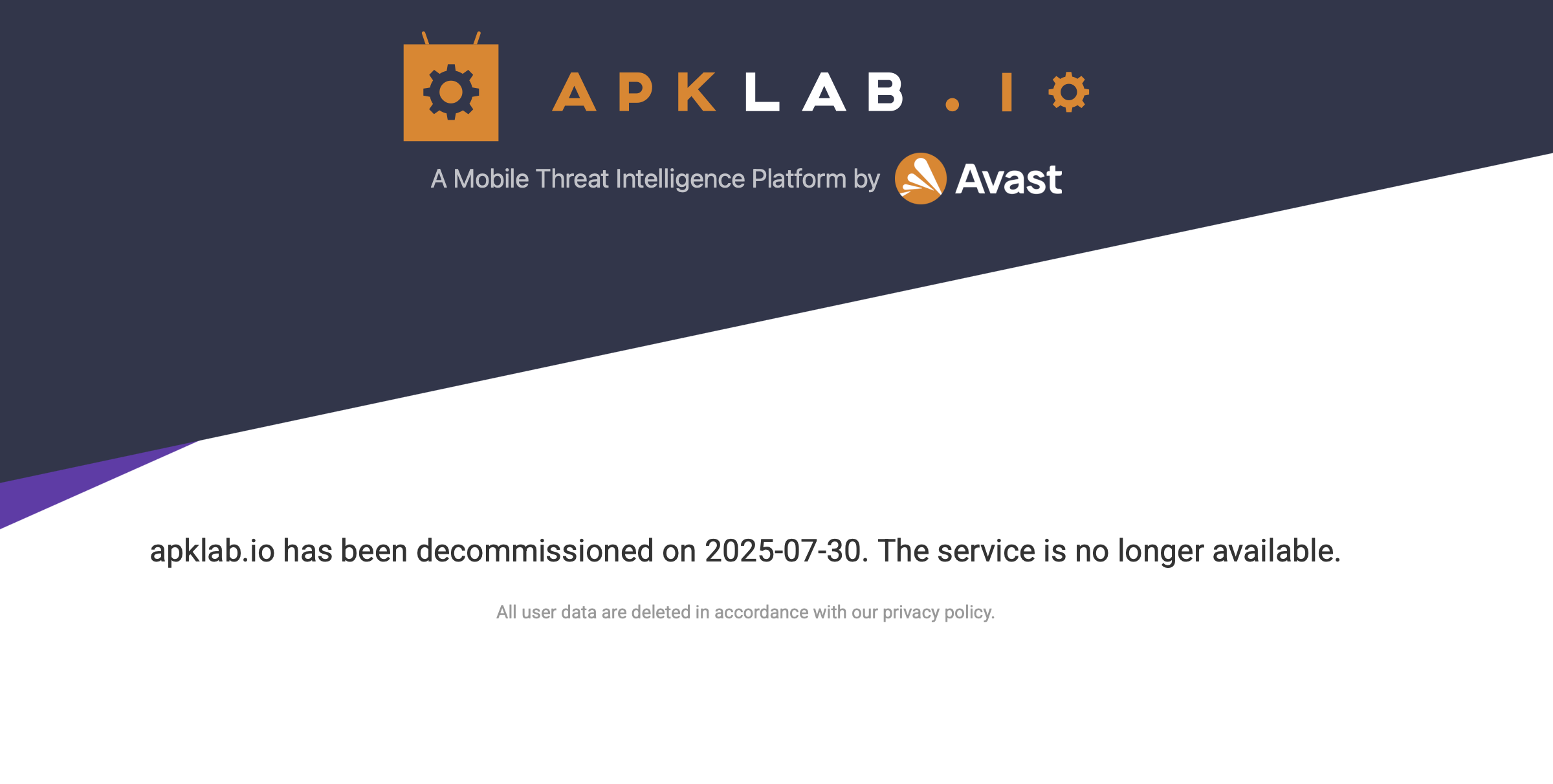 APKLAB.IO

A Mobile Threat Intelligence Platform by Avast

apklab.io has been decommissioned on 2025-07-30. The service is no longer available.

All user data are deleted in accordance with our privacy policy.